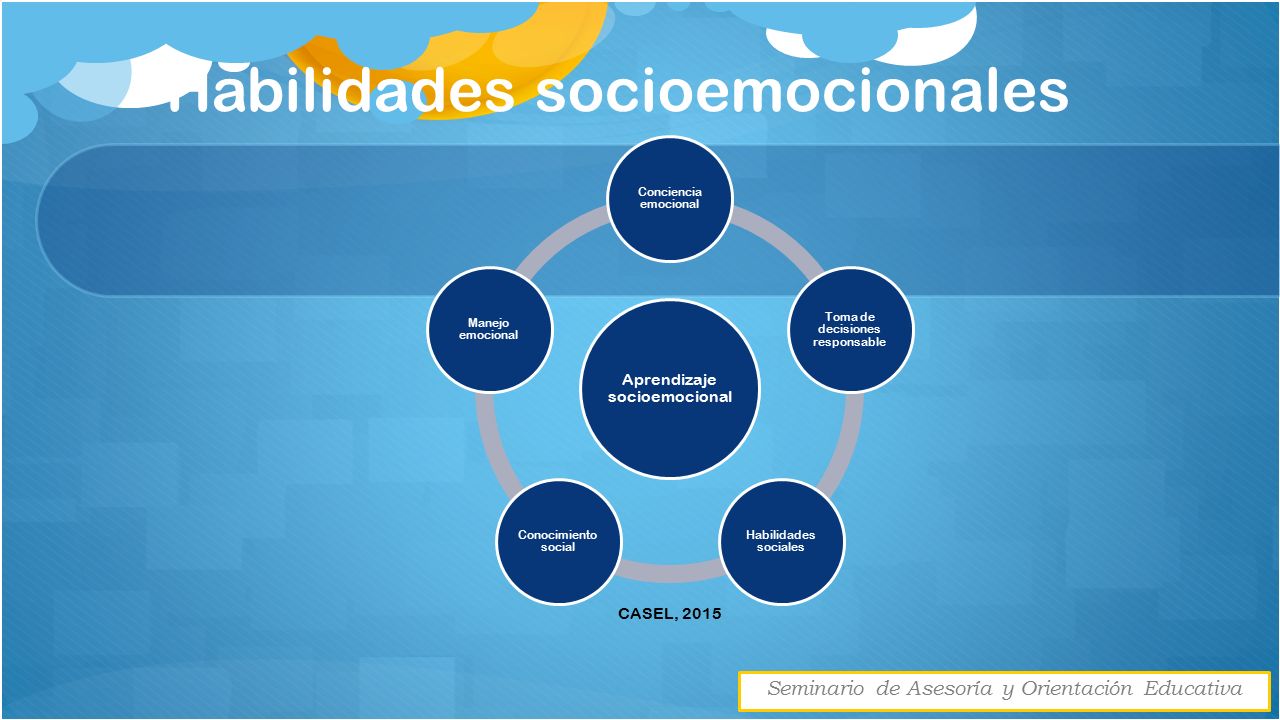 Habilidades socioemocionales

Aprendizaje socioemocional

Conciencia emocional

Toma de decisiones responsable

Habilidades sociales

Conocimiento social

Manejo emocional

CASEL, 2015

Seminario de Asesoría y Orientación Educativa